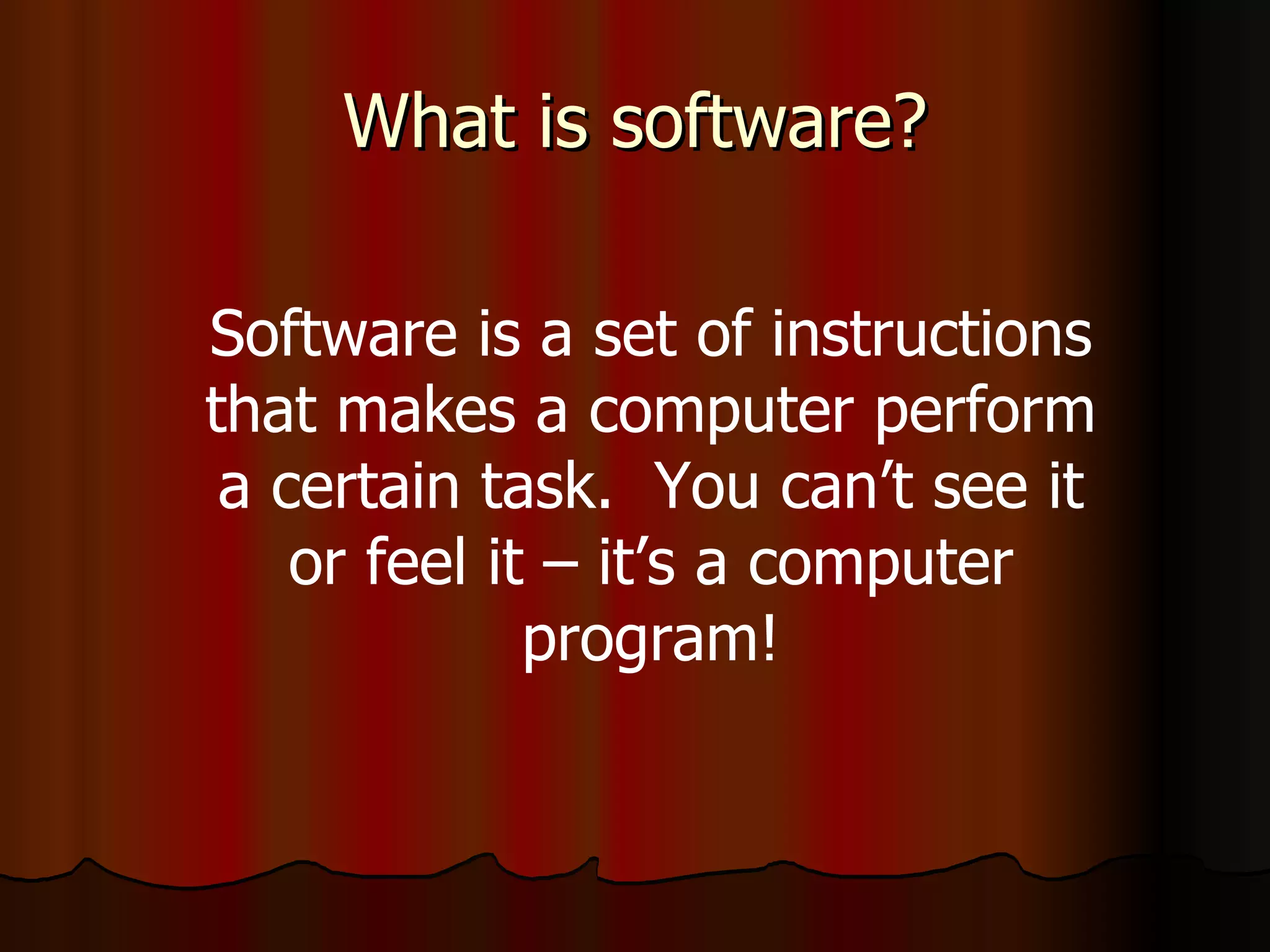 What is software?

Software is a set of instructions that makes a computer perform a certain task.  You can’t see it or feel it – it’s a computer program!